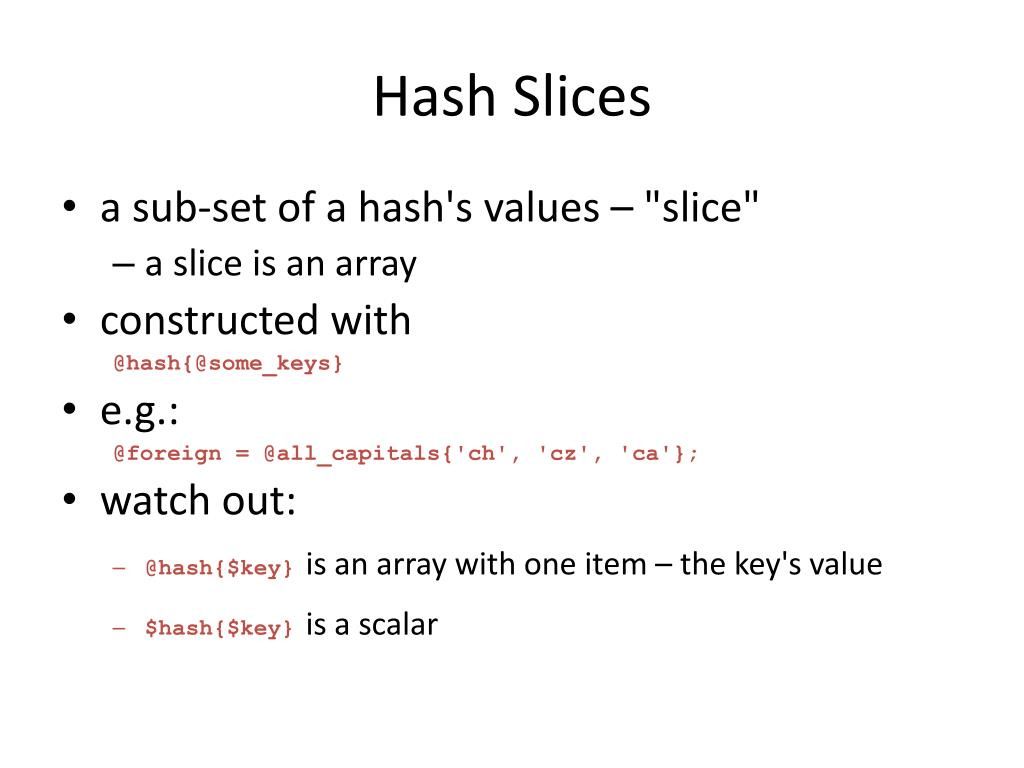 Hash Slices

• a sub-set of a hash's values – "slice"
  – a slice is an array
• constructed with
  @hash{@some_keys}
• e.g.:
  @foreign = @all_capitals{'ch', 'cz', 'ca'};
• watch out:
  – @hash{$key} is an array with one item – the key's value
  – $hash{$key} is a scalar